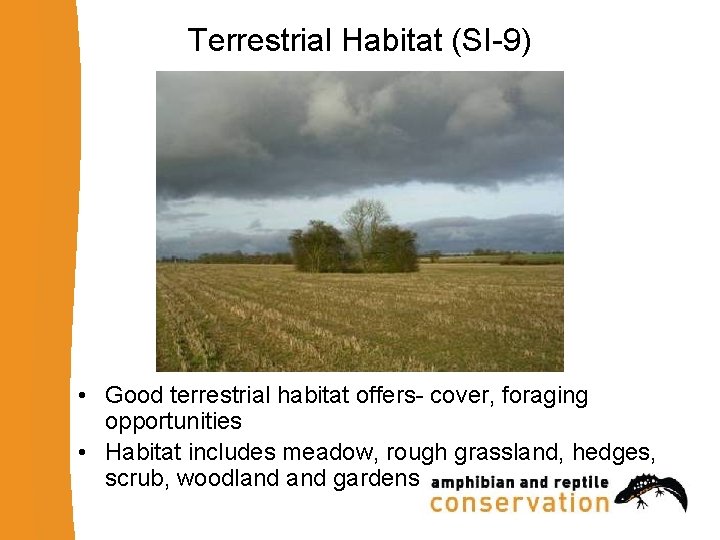 Terrestrial Habitat (SI-9)

• Good terrestrial habitat offers- cover, foraging opportunities

• Habitat includes meadow, rough grassland, hedges, scrub, woodland and gardens

amphibian and reptile conservation